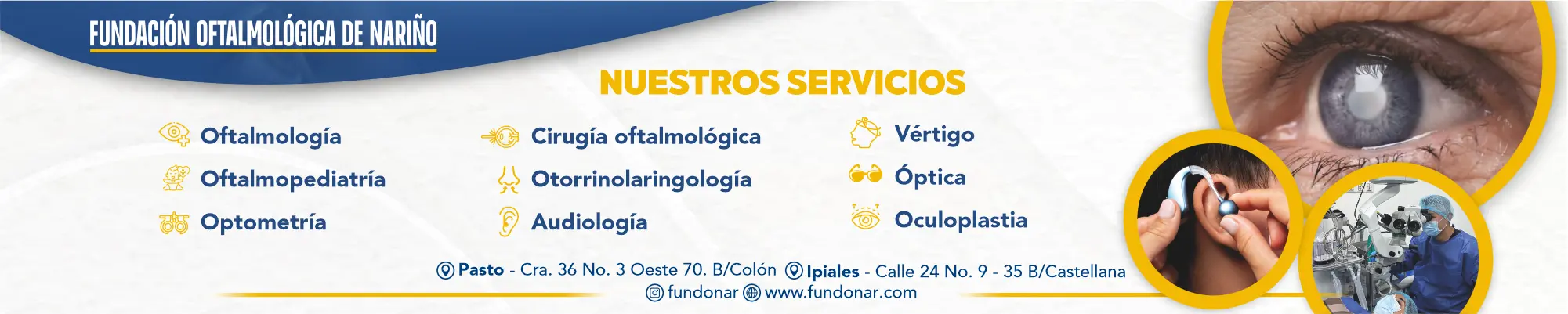 FUNDACIÓN OFTALMOLÓGICA DE NARIÑO

NUESTROS SERVICIOS

Oftalmología
Oftalmopediatría
Optometría

Cirugía oftalmológica
Otorrinolaringología
Audiología

Vértigo
Óptica
Oculoplastia

Pasto - Cra. 36 No. 3 Oeste 70. B/Colón Ipiales - Calle 24 No. 9 - 35 B/Castellana
fundonar www.fundonar.com